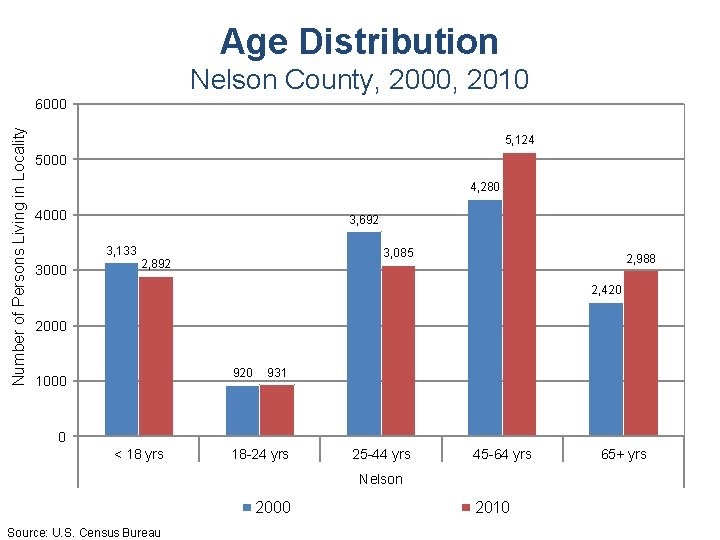 Age Distribution
Nelson County, 2000, 2010

Number of Persons Living in Locality

6000
5000
4000
3000
2000
1000
0

3,133
2,892
920
931
3,692
3,085
4,280
5,124
2,420
2,988

< 18 yrs
18-24 yrs
25-44 yrs
45-64 yrs
65+ yrs

Nelson

2000
2010

Source: U.S. Census Bureau